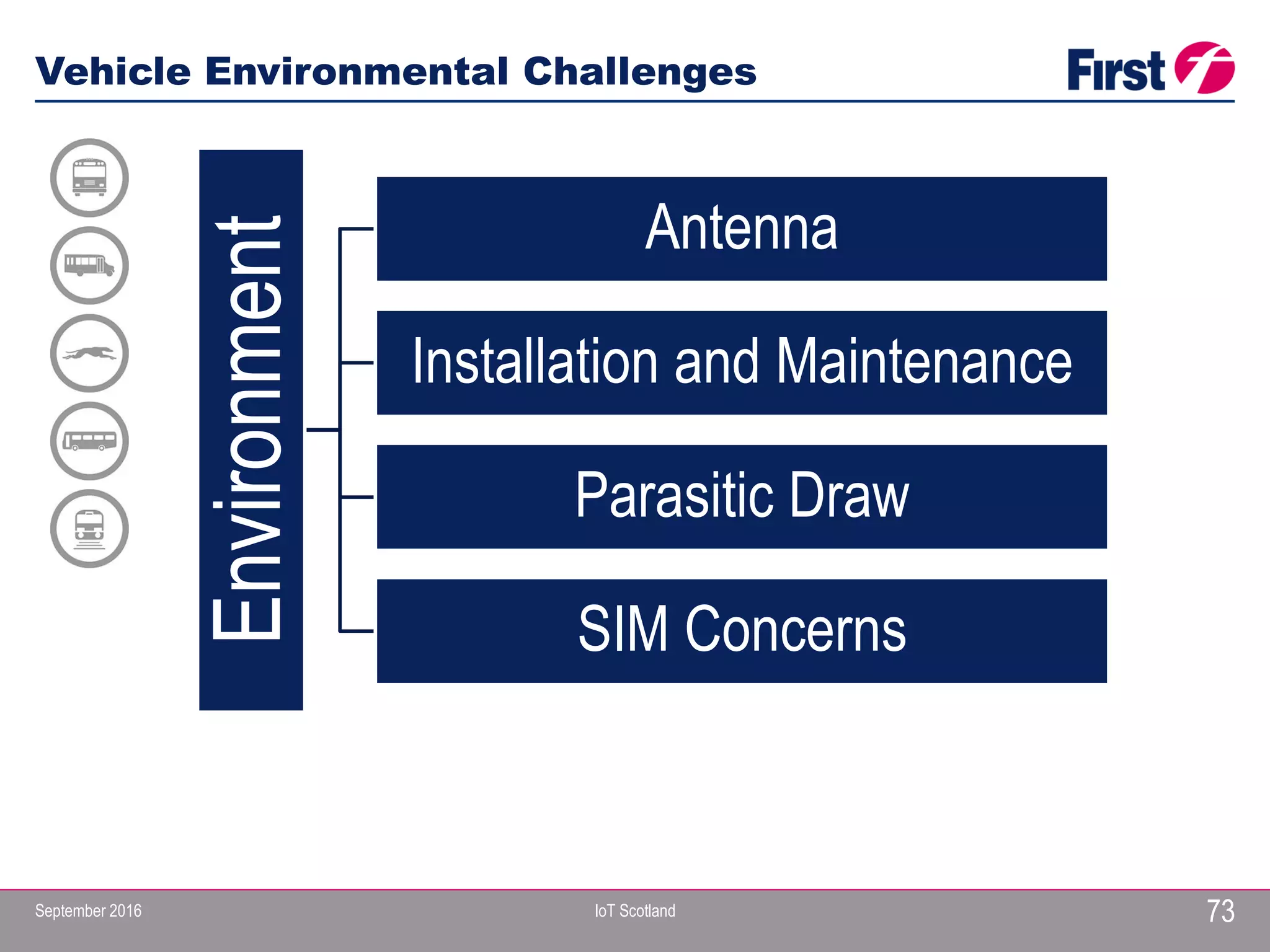 Vehicle Environmental Challenges

First

Environment

Antenna

Installation and Maintenance

Parasitic Draw

SIM Concerns

September 2016

IoT Scotland

73